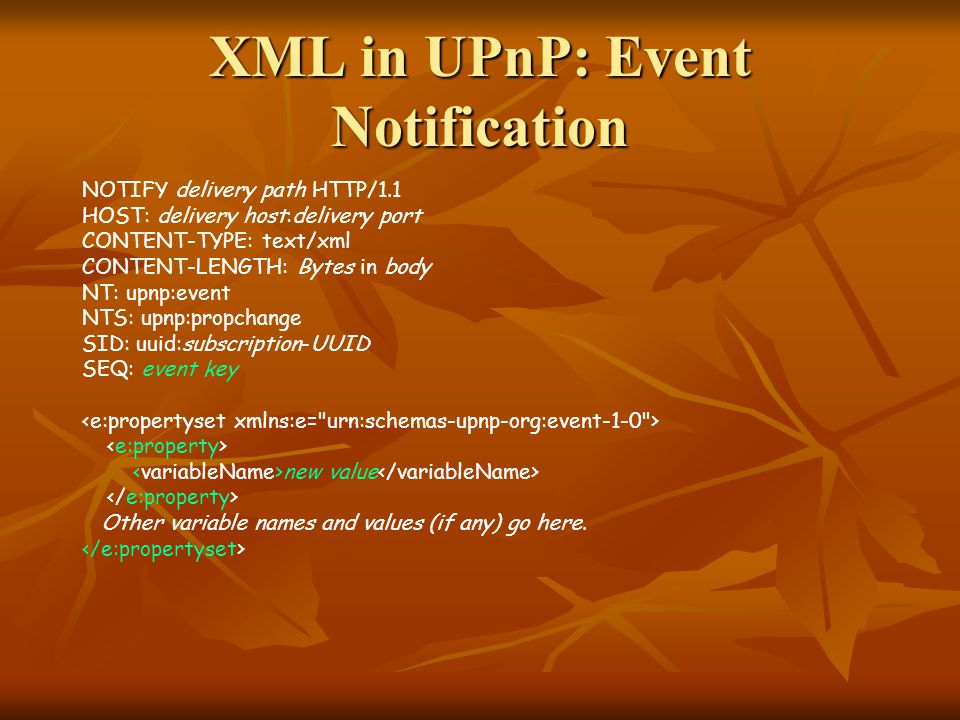 XML in UPnP: Event Notification

NOTIFY delivery path HTTP/1.1
HOST: delivery host:delivery port
CONTENT-TYPE: text/xml
CONTENT-LENGTH: Bytes in body
NT: upnp:event
NTS: upnp:propchange
SID: uuid:subscription-UUID
SEQ: event key

<e:propertyset xmlns:e="urn:schemas-upnp-org:event-1-0">
<e:property>
<variableName>new value</variableName>
</e:property>
Other variable names and values (if any) go here.
</e:propertyset>